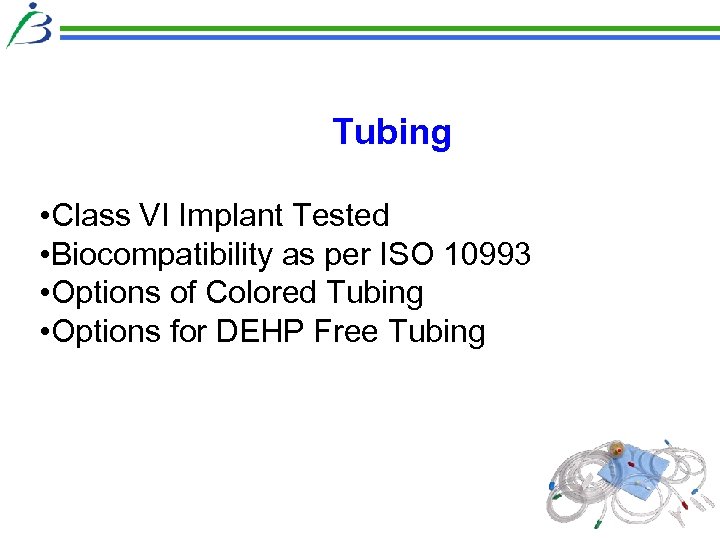 Tubing

•Class VI Implant Tested
•Biocompatibility as per ISO 10993
•Options of Colored Tubing
•Options for DEHP Free Tubing